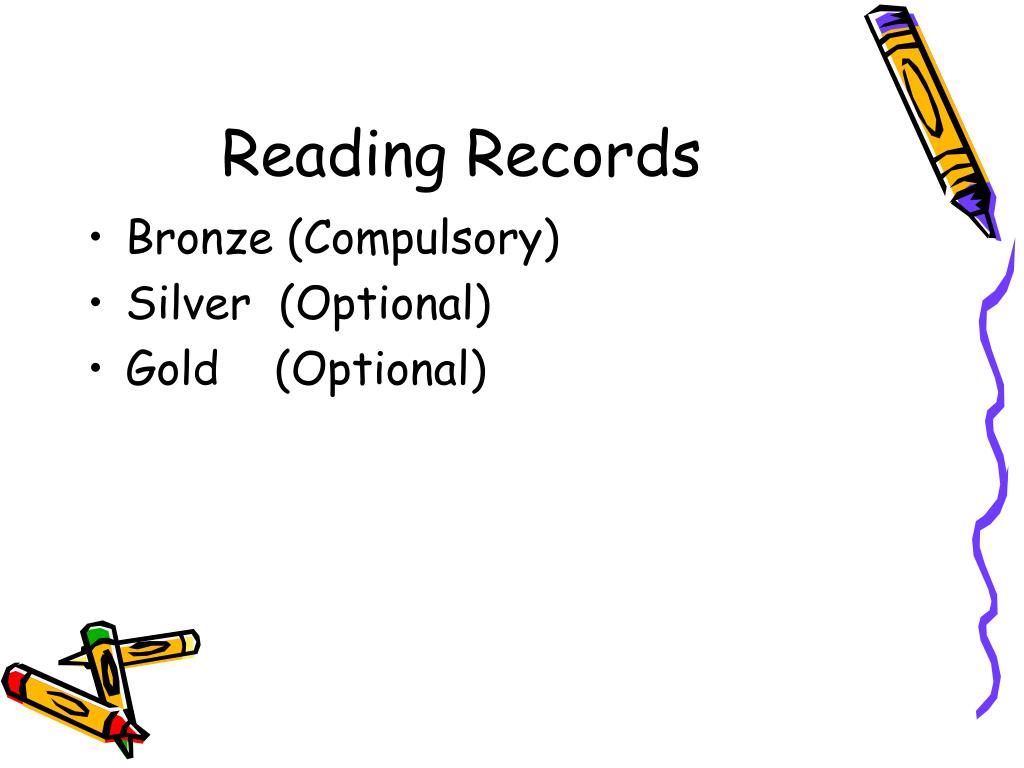 Reading Records

• Bronze (Compulsory)
• Silver (Optional)
• Gold (Optional)